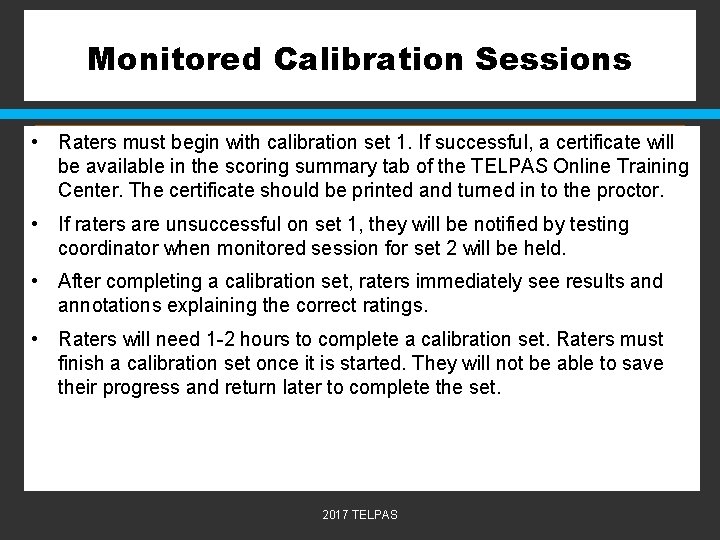 Monitored Calibration Sessions

• Raters must begin with calibration set 1. If successful, a certificate will be available in the scoring summary tab of the TELPAS Online Training Center. The certificate should be printed and turned in to the proctor.

• If raters are unsuccessful on set 1, they will be notified by testing coordinator when monitored session for set 2 will be held.

• After completing a calibration set, raters immediately see results and annotations explaining the correct ratings.

• Raters will need 1-2 hours to complete a calibration set. Raters must finish a calibration set once it is started. They will not be able to save their progress and return later to complete the set.

2017 TELPAS